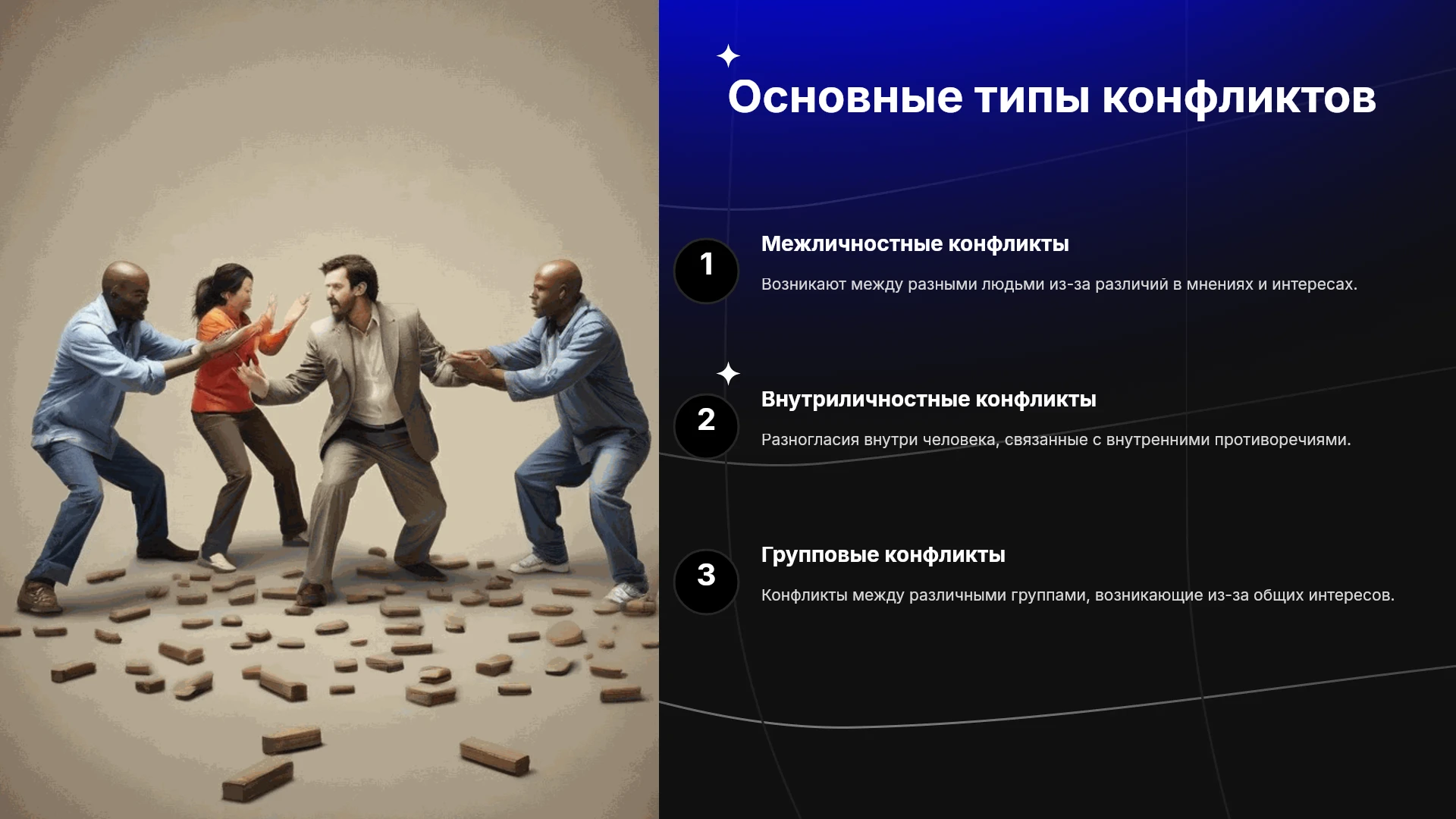 Основные типы конфликтов

1

Межличностные конфликты

Возникают между разными людьми из-за различий в мнениях и интересах.

2

Внутриличностные конфликты

Разногласия внутри человека, связанные с внутренними противоречиями.

3

Групповые конфликты

Конфликты между различными группами, возникающие из-за общих интересов.